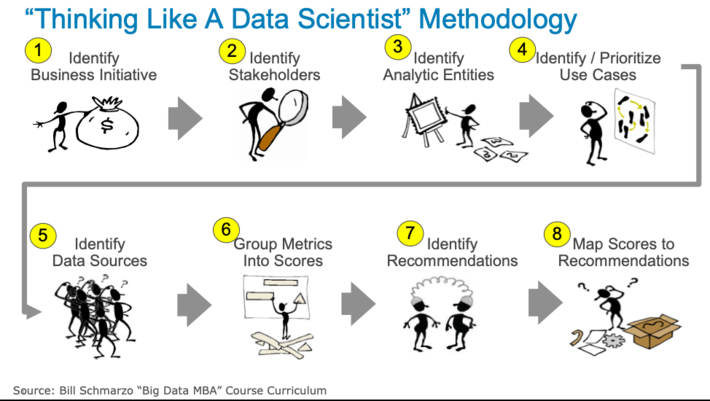 “Thinking Like A Data Scientist” Methodology

1 Identify Business Initiative

2 Identify Stakeholders

3 Identify Analytic Entities

4 Identify / Prioritize Use Cases

5 Identify Data Sources

6 Group Metrics Into Scores

7 Identify Recommendations

8 Map Scores to Recommendations

Source: Bill Schmarzo “Big Data MBA” Course Curriculum